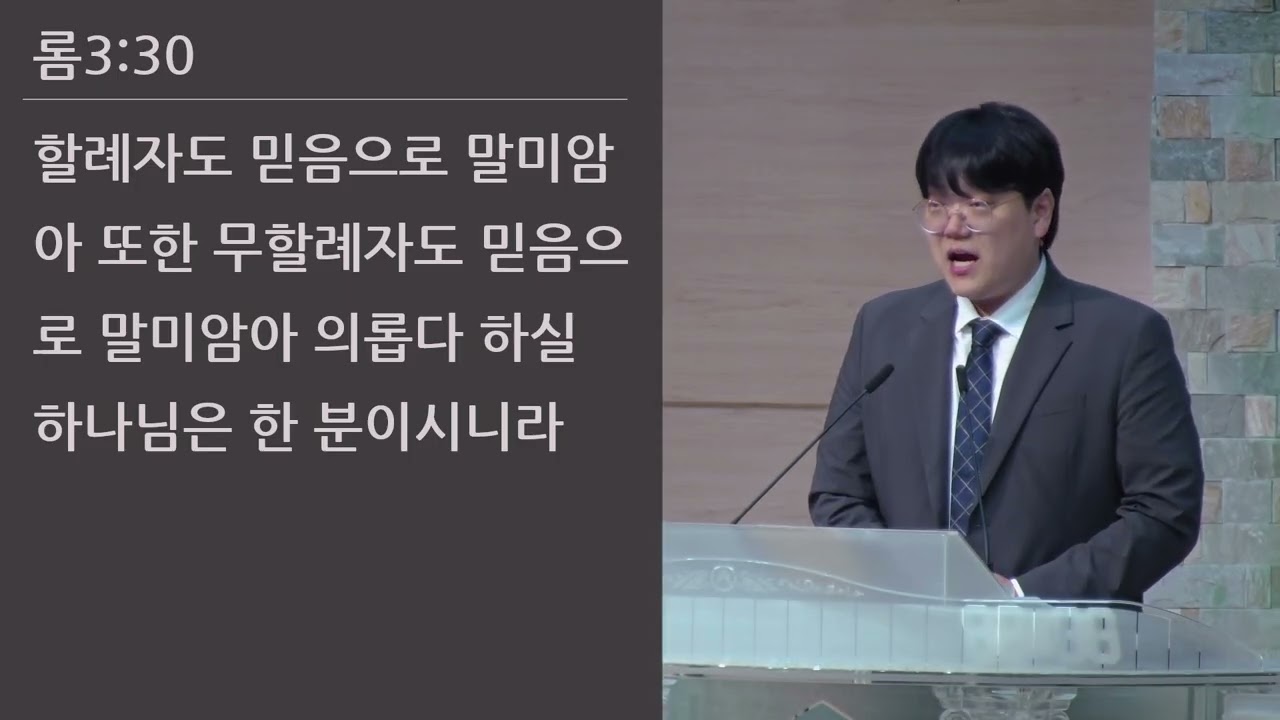 롬3:30

할례자도 믿음으로 말미암아 또한 무할례자도 믿음으로 말미암아 의롭다 하실 하나님은 한 분이시니라